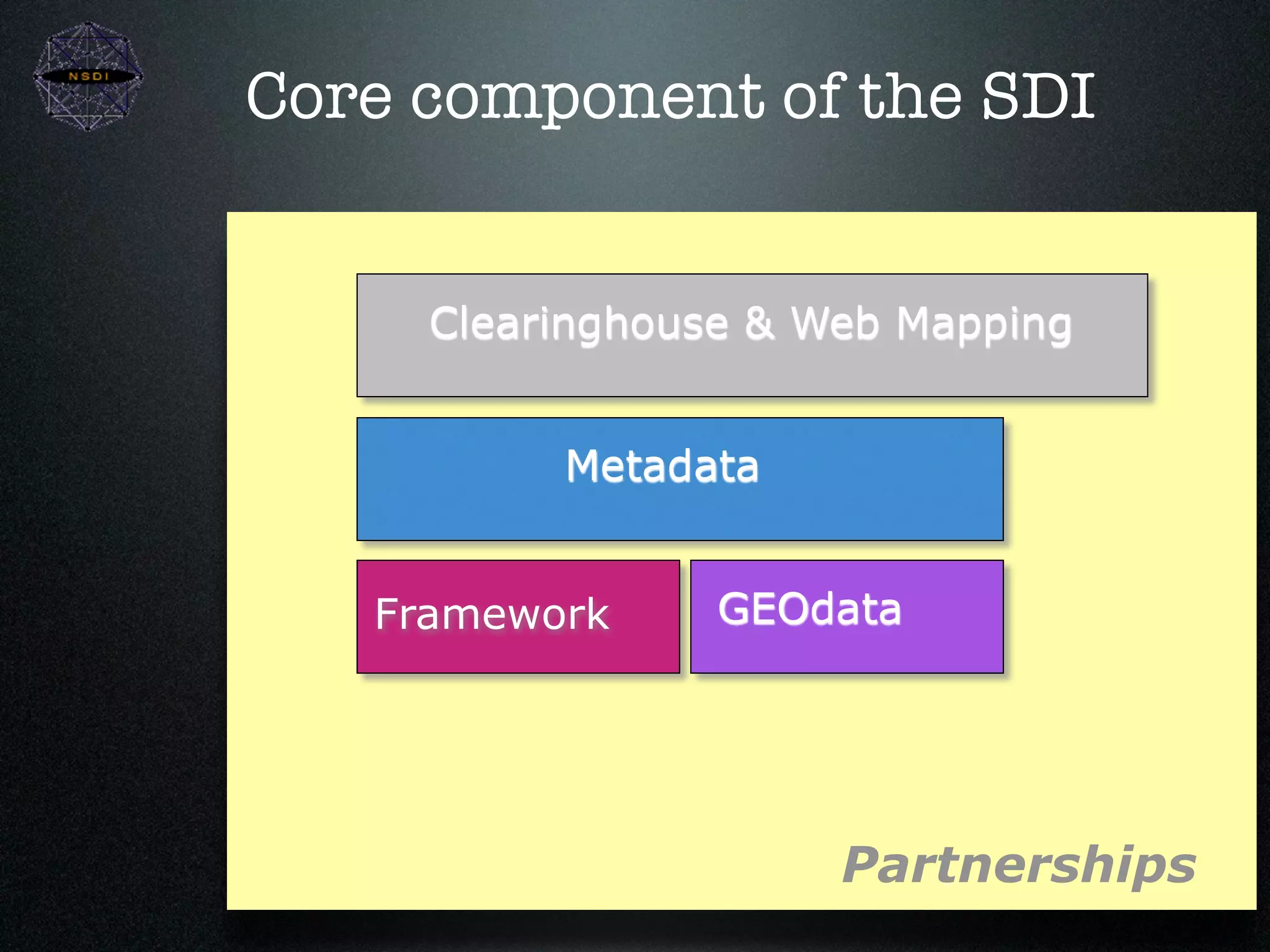 NSDI

Core component of the SDI

Clearinghouse & Web Mapping

Metadata

Framework

GEOdata

Partnerships